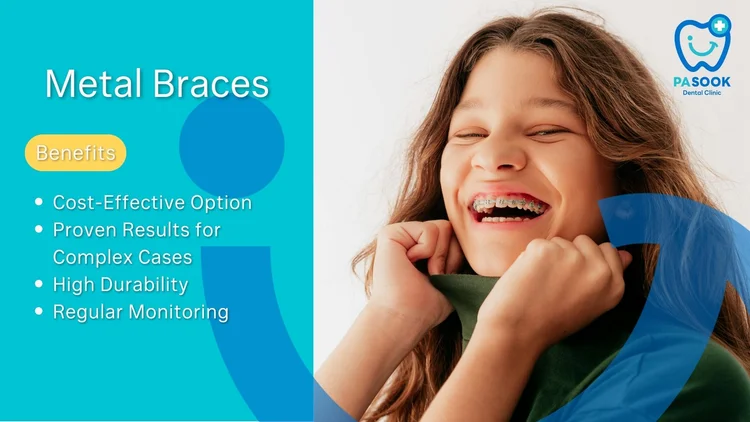 Metal Braces

Benefits

- Cost-Effective Option
- Proven Results for Complex Cases
- High Durability
- Regular Monitoring

PASOOK
Dental Clinic